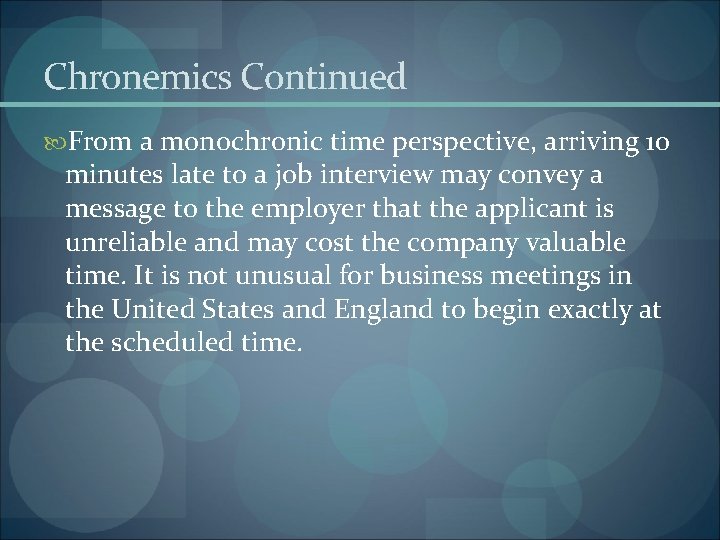 Chronemics Continued

From a monochronic time perspective, arriving 10 minutes late to a job interview may convey a message to the employer that the applicant is unreliable and may cost the company valuable time. It is not unusual for business meetings in the United States and England to begin exactly at the scheduled time.